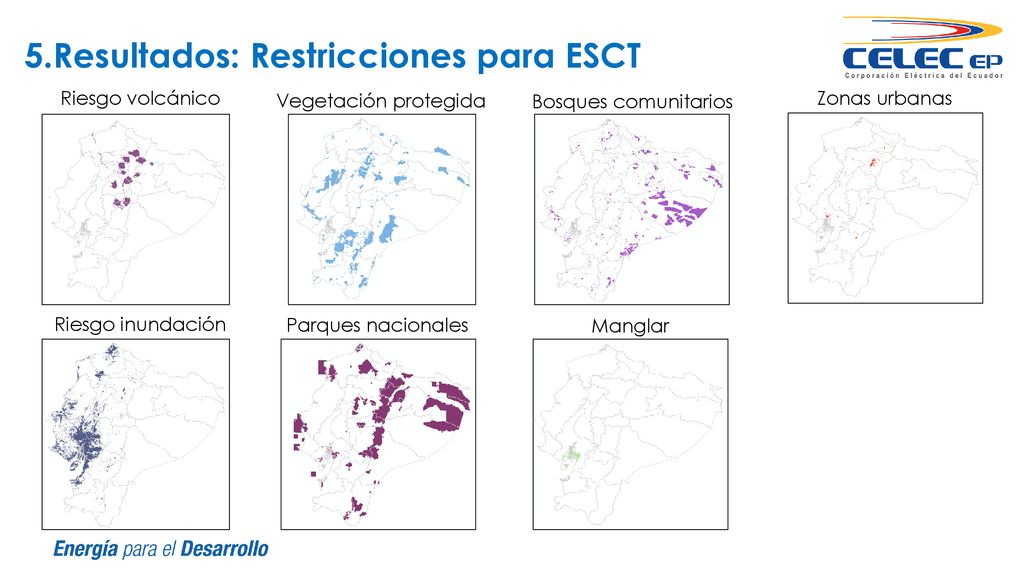 5.Resultados: Restricciones para ESCT

CELEC EP
Corporación Eléctrica del Ecuador

Riesgo volcánico

Vegetación protegida

Bosques comunitarios

Zonas urbanas

Riesgo inundación

Parques nacionales

Manglar

Energía para el Desarrollo